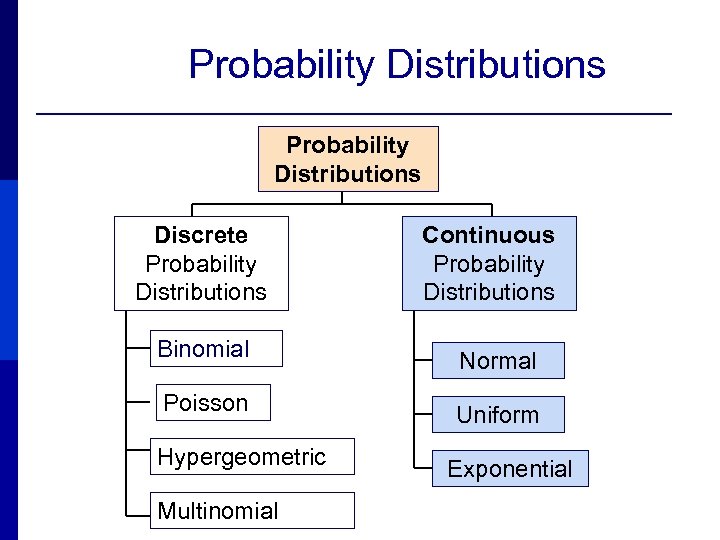 Probability Distributions

Probability Distributions

Discrete Probability Distributions

Binomial

Poisson

Hypergeometric

Multinomial

Continuous Probability Distributions

Normal

Uniform

Exponential